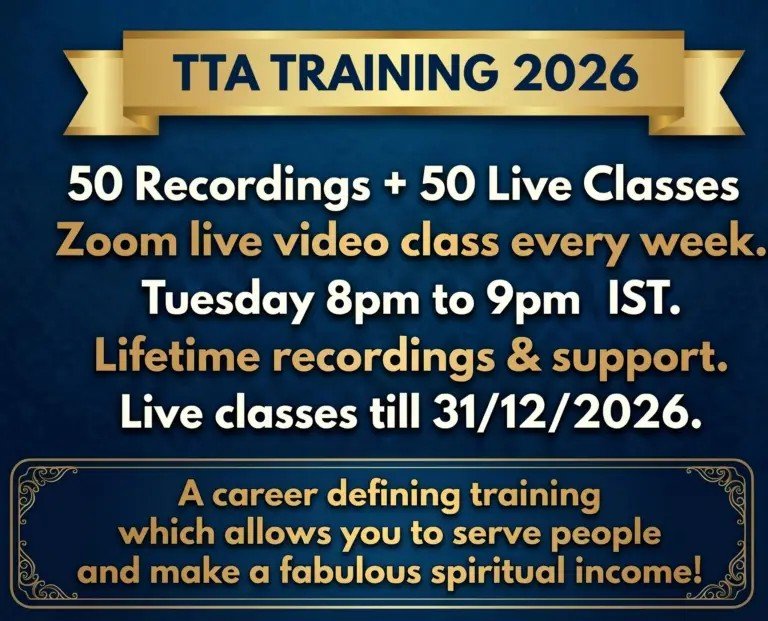 TTA TRAINING 2026

50 Recordings + 50 Live Classes
Zoom live video class every week.
Tuesday 8pm to 9pm IST.
Lifetime recordings & support.
Live classes till 31/12/2026.

A career defining training which allows you to serve people and make a fabulous spiritual income!